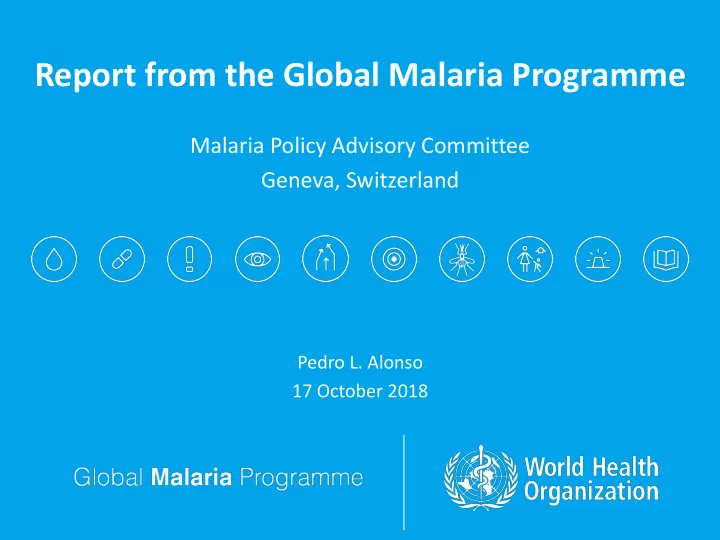 Report from the Global Malaria Programme

Malaria Policy Advisory Committee
Geneva, Switzerland

Pedro L. Alonso
17 October 2018

Global Malaria Programme

World Health Organization